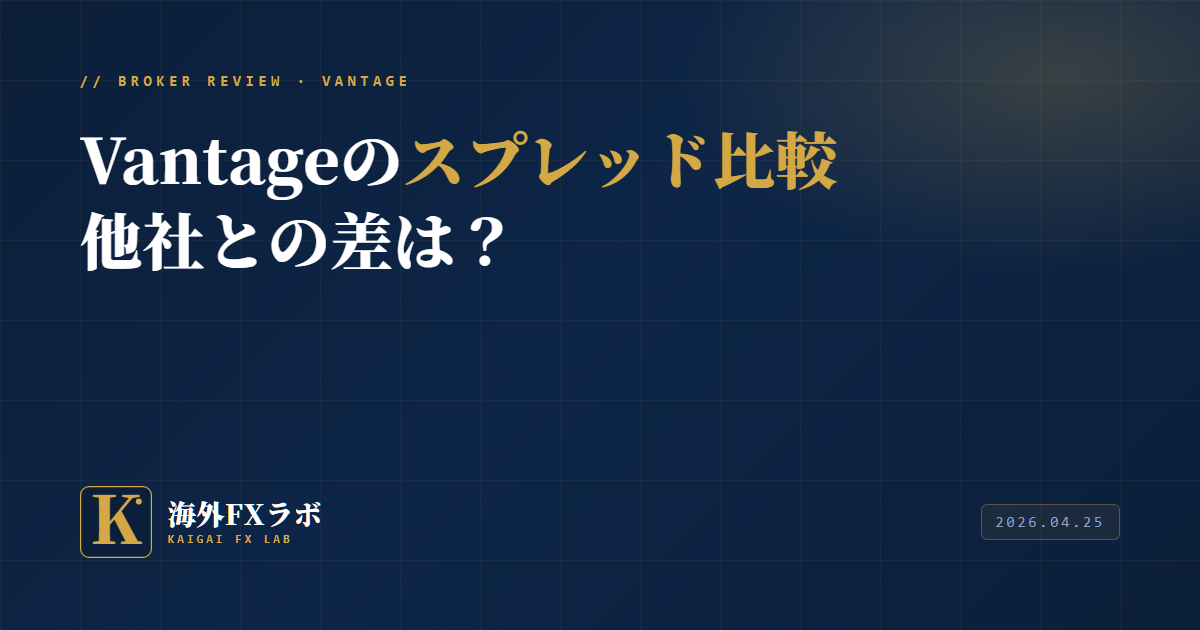 // BROKER REVIEW · VANTAGE

Vantageのスプレッド比較
他社との差は？

K

海外FXラボ
KAIGAI FX LAB

2026.04.25